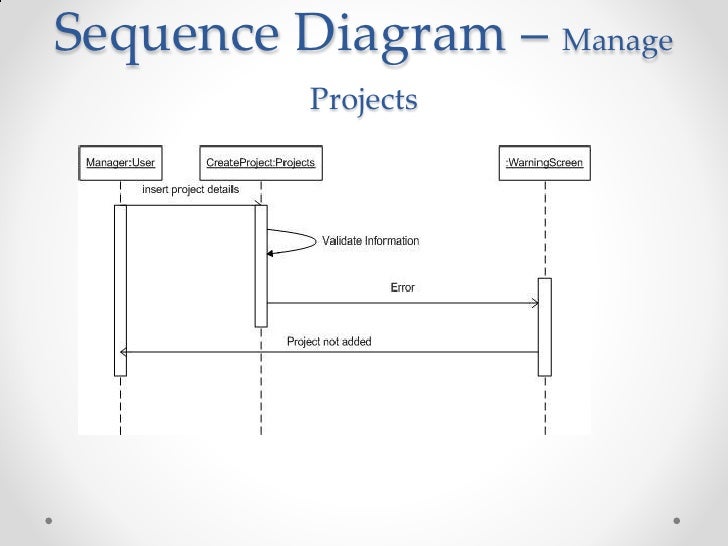 Sequence Diagram – Manage Projects

Manager:User

CreateProject:Projects

:WarningScreen

insert project details

Validate Information

Error

Project not added